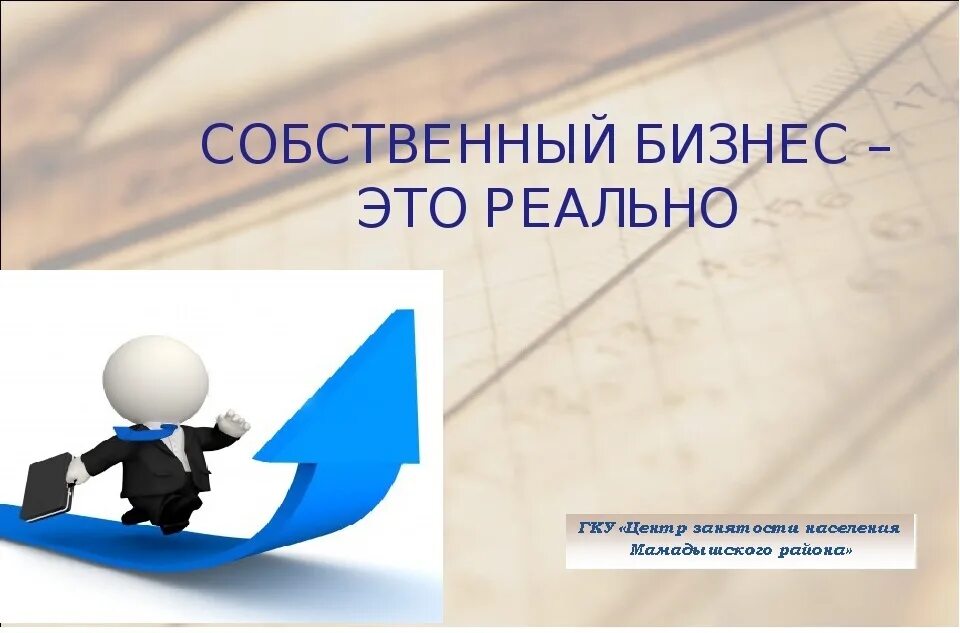 СОБСТВЕННЫЙ БИЗНЕС – ЭТО РЕАЛЬНО

ГКУ «Центр занятости населения Мамадышского района»